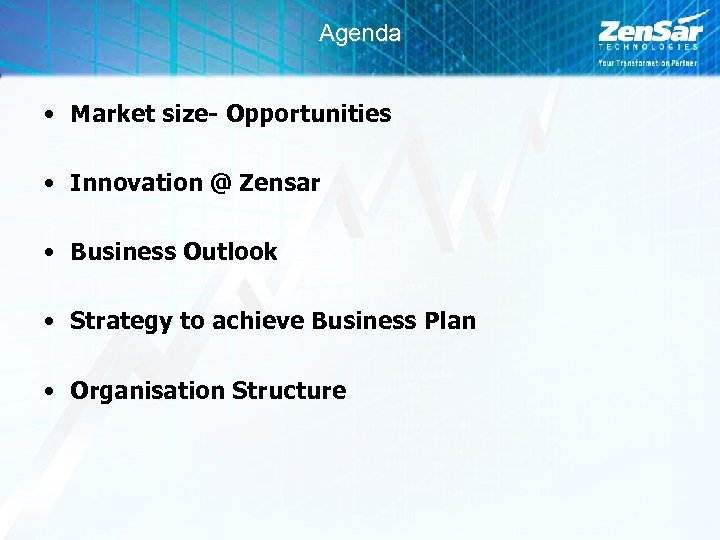 Agenda

ZenSar
TECHNOLOGIES
Your Transformation Partner

• Market size- Opportunities

• Innovation @ Zensar

• Business Outlook

• Strategy to achieve Business Plan

• Organisation Structure